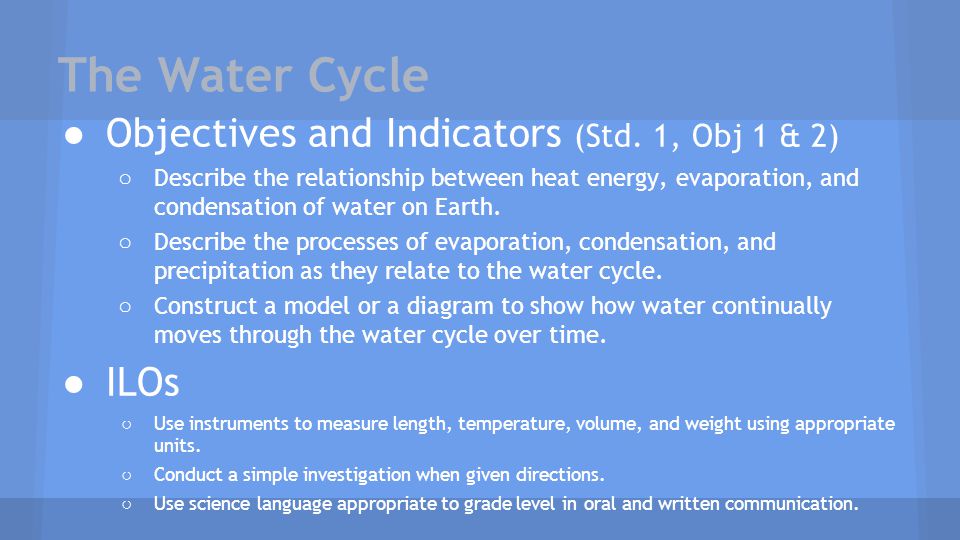 The Water Cycle

● Objectives and Indicators (Std. 1, Obj 1 & 2)

○ Describe the relationship between heat energy, evaporation, and condensation of water on Earth.

○ Describe the processes of evaporation, condensation, and precipitation as they relate to the water cycle.

○ Construct a model or a diagram to show how water continually moves through the water cycle over time.

● ILOs

○ Use instruments to measure length, temperature, volume, and weight using appropriate units.

○ Conduct a simple investigation when given directions.

○ Use science language appropriate to grade level in oral and written communication.